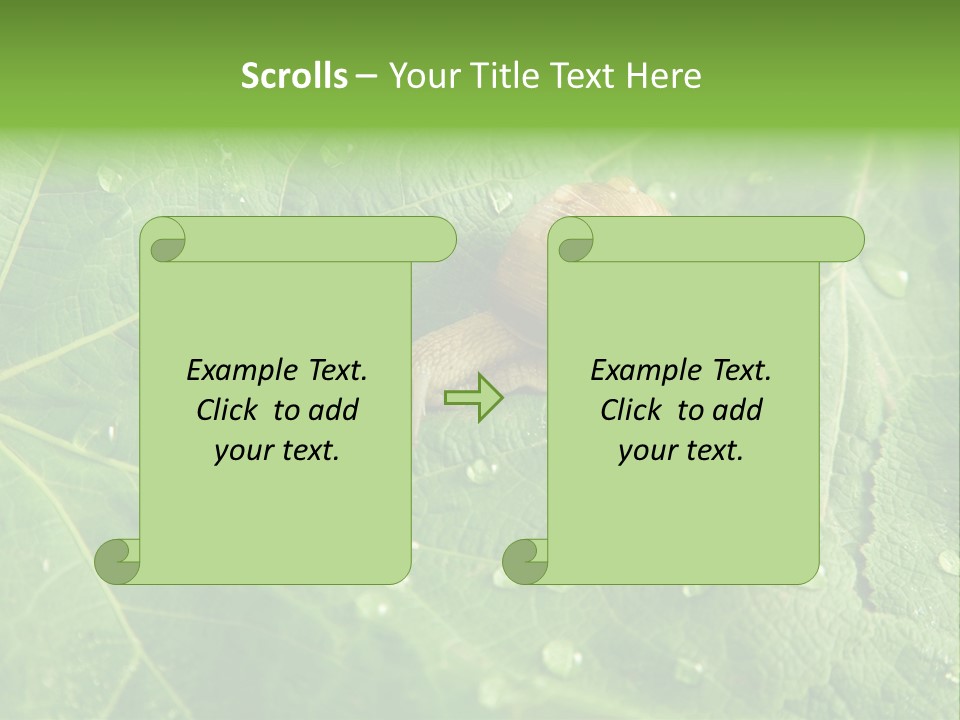 Scrolls – Your Title Text Here

Example Text. Click to add your text.

Example Text. Click to add your text.